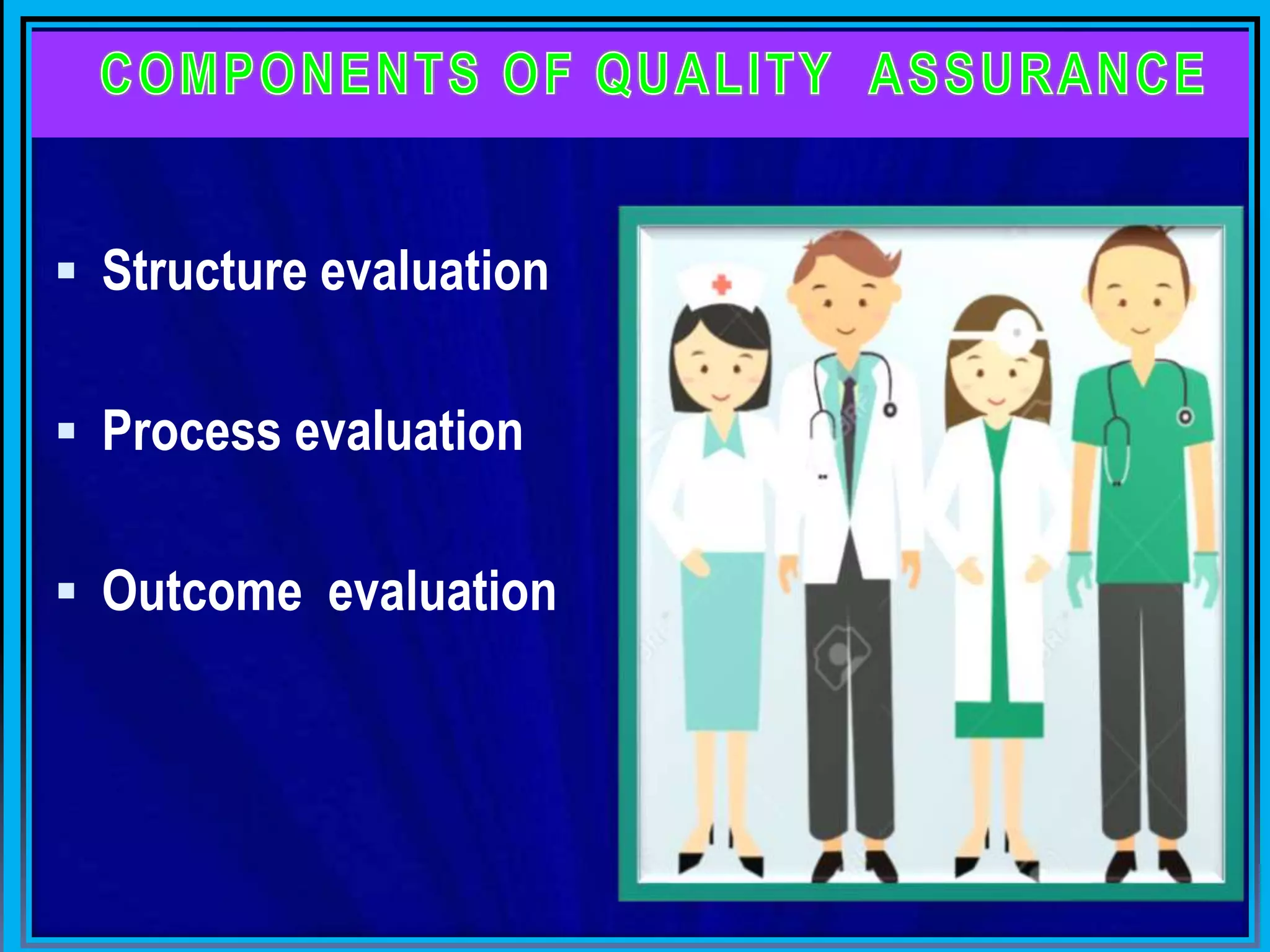 COMPONENTS OF QUALITY ASSURANCE

▪ Structure evaluation

▪ Process evaluation

▪ Outcome evaluation